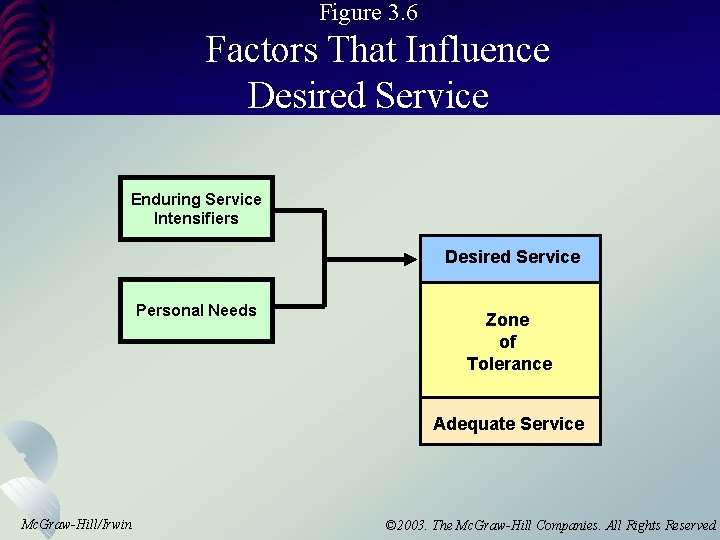 Figure 3.6
Factors That Influence Desired Service

Enduring Service Intensifiers

Personal Needs

Desired Service

Zone of Tolerance

Adequate Service

McGraw-Hill/Irwin

©2003. The McGraw-Hill Companies. All Rights Reserved